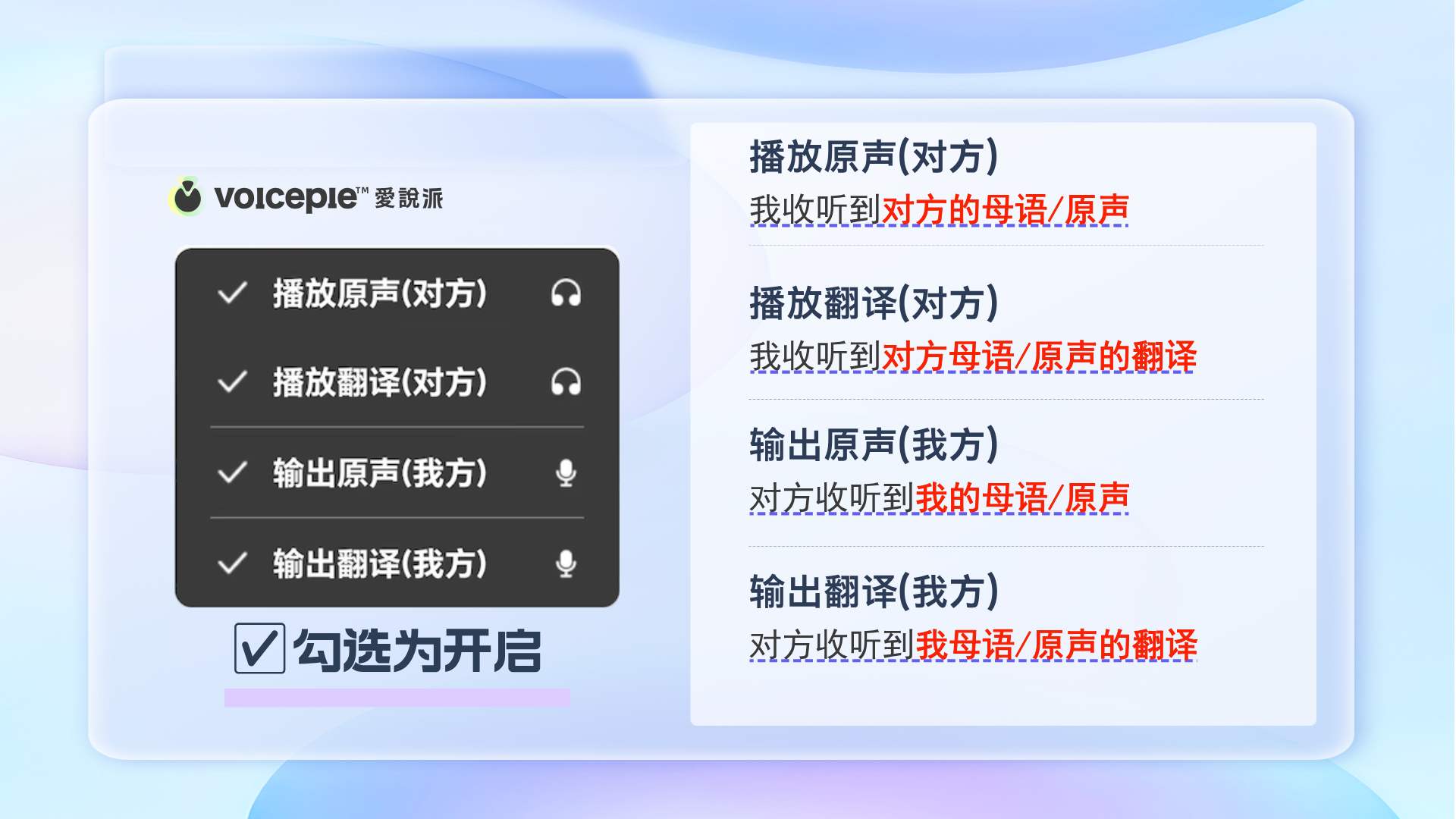 voicepie™ 愛說派

✓ 播放原声(对方)

✓ 播放翻译(对方)

✓ 输出原声(我方)

✓ 输出翻译(我方)

☑ 勾选为开启

播放原声(对方)
我收听到对方的母语/原声

播放翻译(对方)
我收听到对方母语/原声的翻译

输出原声(我方)
对方收听到我的母语/原声

输出翻译(我方)
对方收听到我母语/原声的翻译